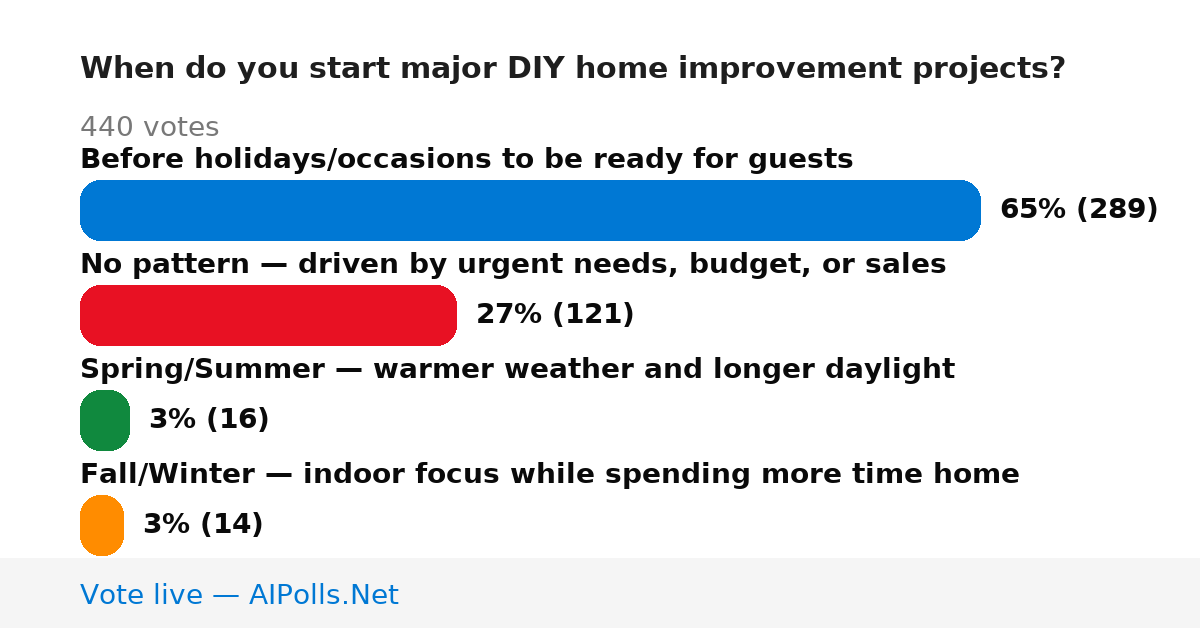 When do you start major DIY home improvement projects?

440 votes

Before holidays/occasions to be ready for guests

65% (289)

No pattern — driven by urgent needs, budget, or sales

27% (121)

Spring/Summer — warmer weather and longer daylight

3% (16)

Fall/Winter — indoor focus while spending more time home

3% (14)

Vote live — AIPolls.Net